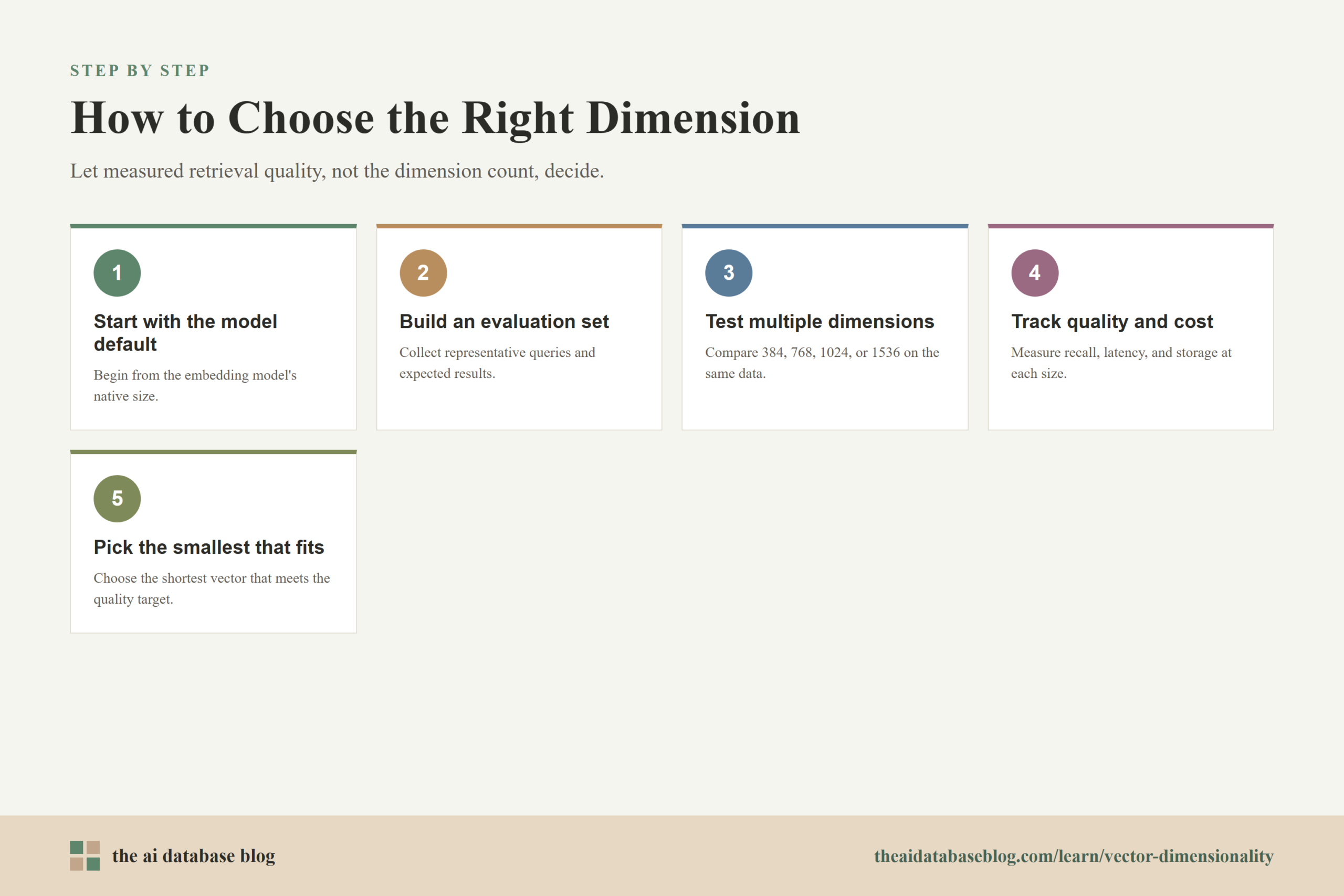 STEP BY STEP

How to Choose the Right Dimension

Let measured retrieval quality, not the dimension count, decide.

1

Start with the model default

Begin from the embedding model's native size.

2

Build an evaluation set

Collect representative queries and expected results.

3

Test multiple dimensions

Compare 384, 768, 1024, or 1536 on the same data.

4

Track quality and cost

Measure recall, latency, and storage at each size.

5

Pick the smallest that fits

Choose the shortest vector that meets the quality target.

the ai database blog

theaidatabaseblog.com/learn/vector-dimensionality